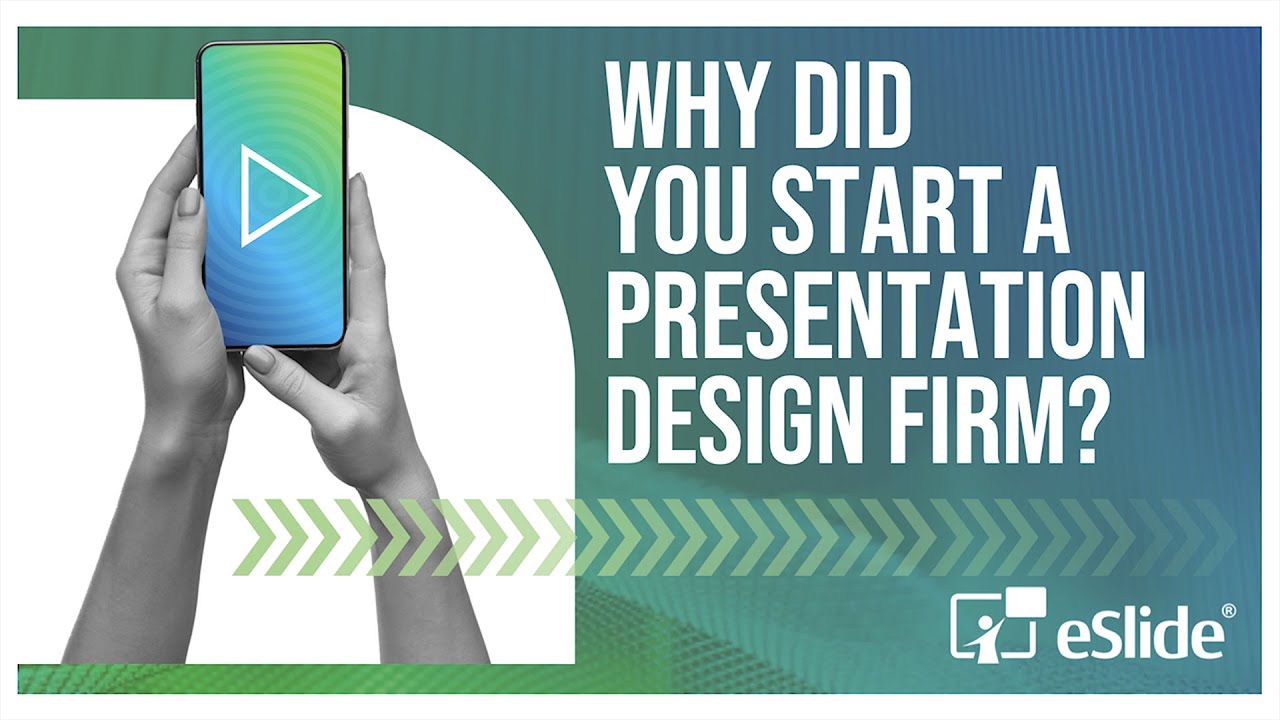 WHY DID YOU START A PRESENTATION DESIGN FIRM?

eSlide®